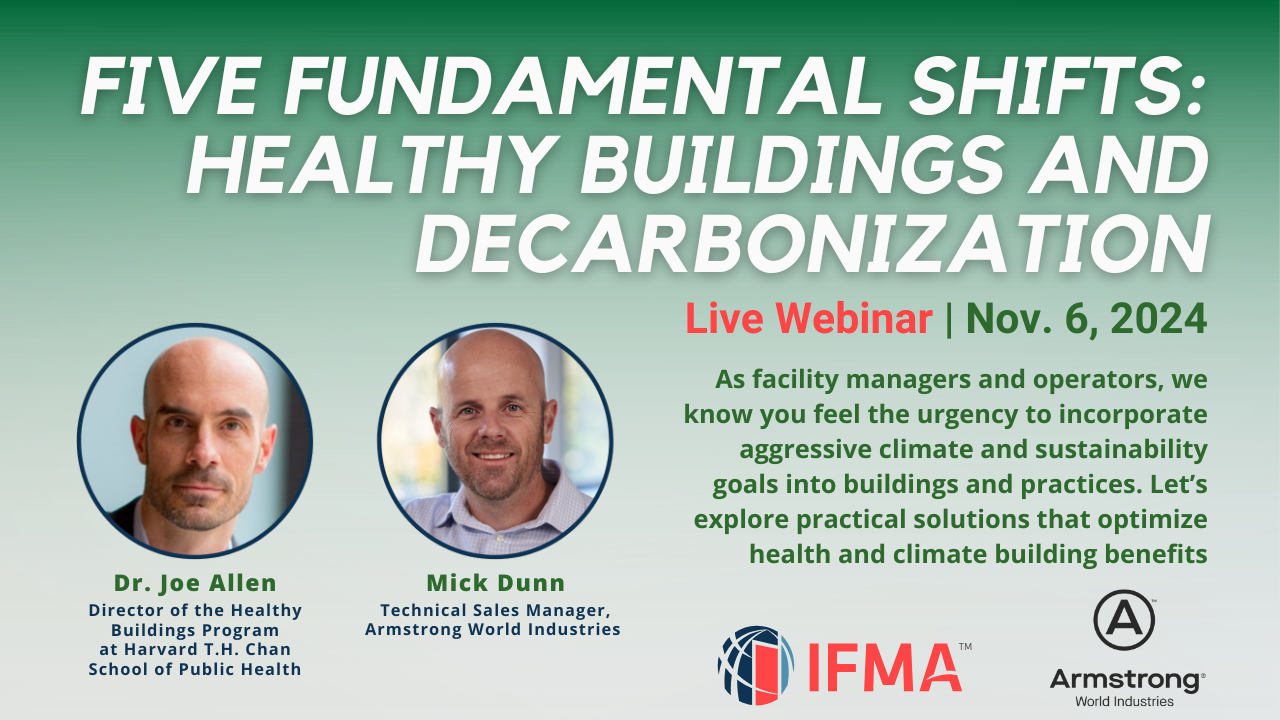 FIVE FUNDAMENTAL SHIFTS: HEALTHY BUILDINGS AND DECARBONIZATION

Live Webinar | Nov. 6, 2024

As facility managers and operators, we know you feel the urgency to incorporate aggressive climate and sustainability goals into buildings and practices. Let's explore practical solutions that optimize health and climate building benefits

Dr. Joe Allen
Director of the Healthy Buildings Program at Harvard T.H. Chan School of Public Health

Mick Dunn
Technical Sales Manager, Armstrong World Industries

IFMA™

Armstrong®
World Industries